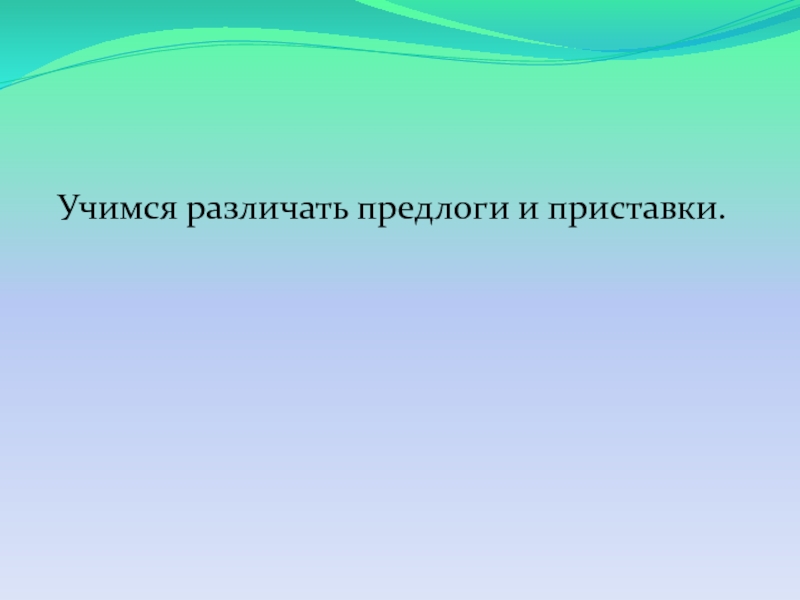 Учимся различать предлоги и приставки.